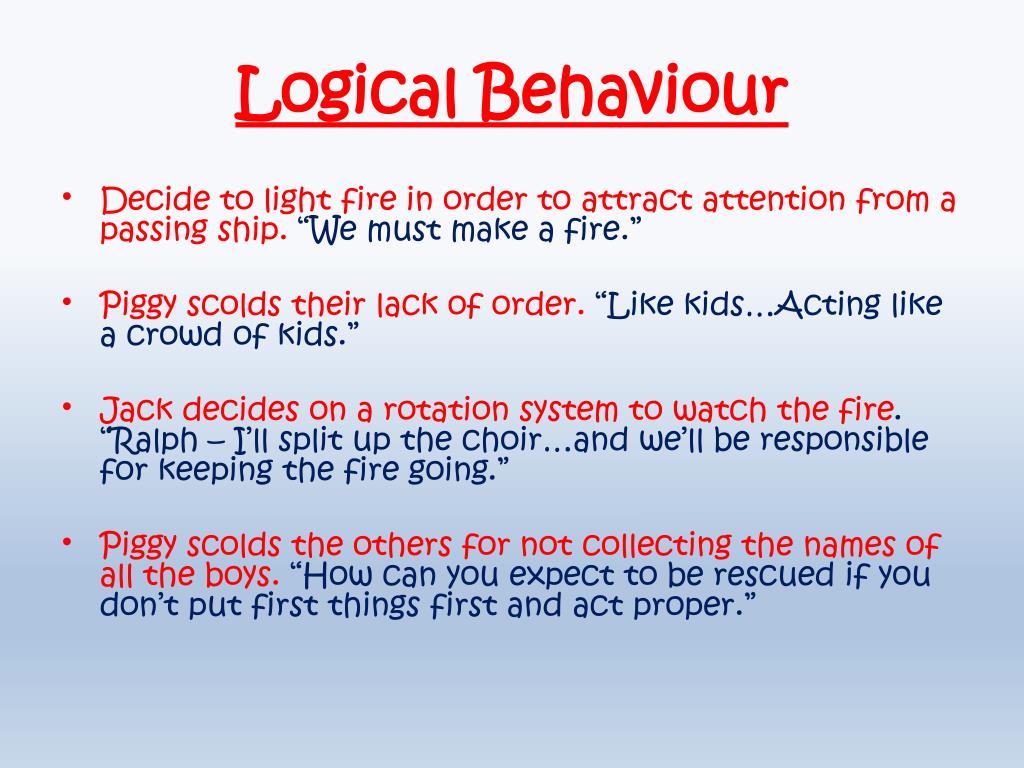 Logical Behaviour

• Decide to light fire in order to attract attention from a passing ship. “We must make a fire.”

• Piggy scolds their lack of order. “Like kids…Acting like a crowd of kids.”

• Jack decides on a rotation system to watch the fire. “Ralph – I’ll split up the choir…and we’ll be responsible for keeping the fire going.”

• Piggy scolds the others for not collecting the names of all the boys. “How can you expect to be rescued if you don’t put first things first and act proper.”